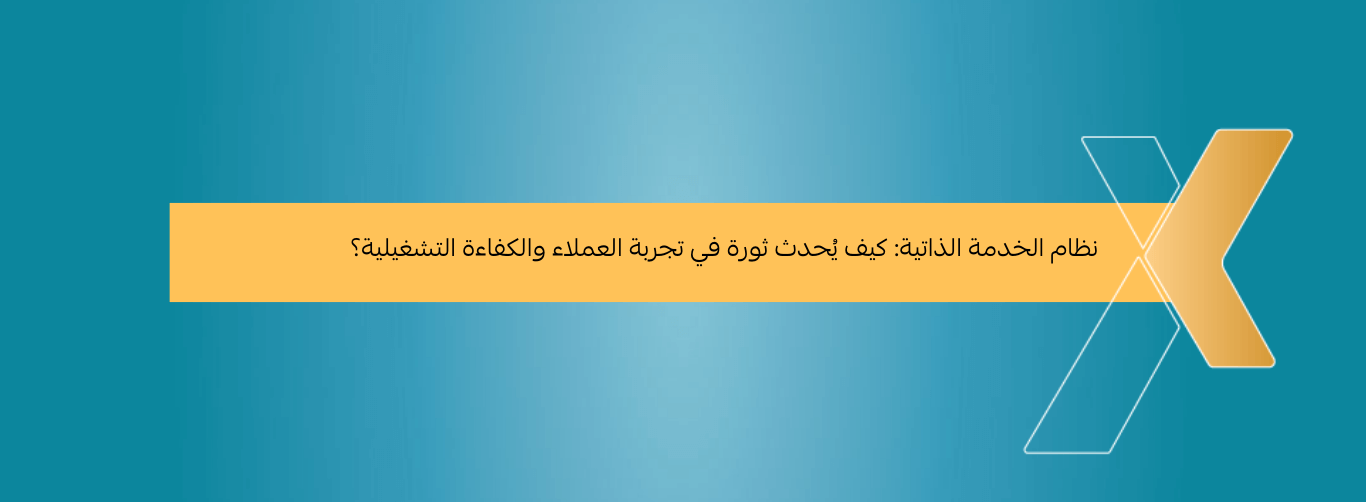 نظام الخدمة الذاتية: كيف يُحدث ثورة في تجربة العملاء والكفاءة التشغيلية؟